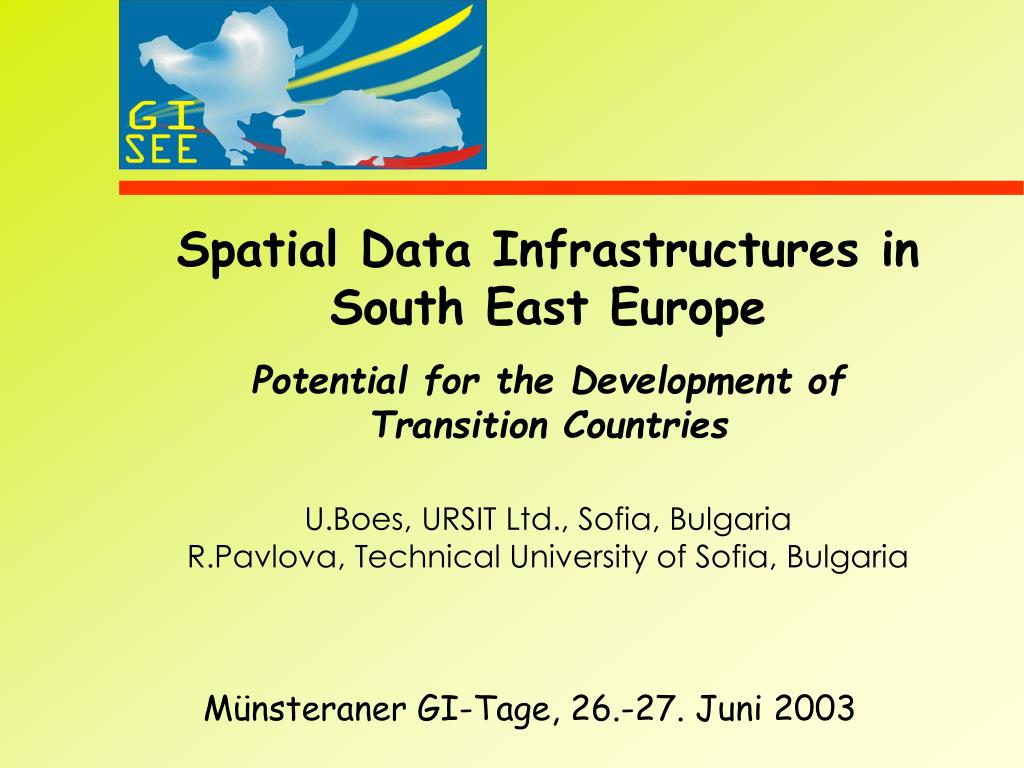 GI SEE

Spatial Data Infrastructures in South East Europe

Potential for the Development of Transition Countries

U.Boes, URSIT Ltd., Sofia, Bulgaria
R.Pavlova, Technical University of Sofia, Bulgaria

Münsteraner GI-Tage, 26.-27. Juni 2003